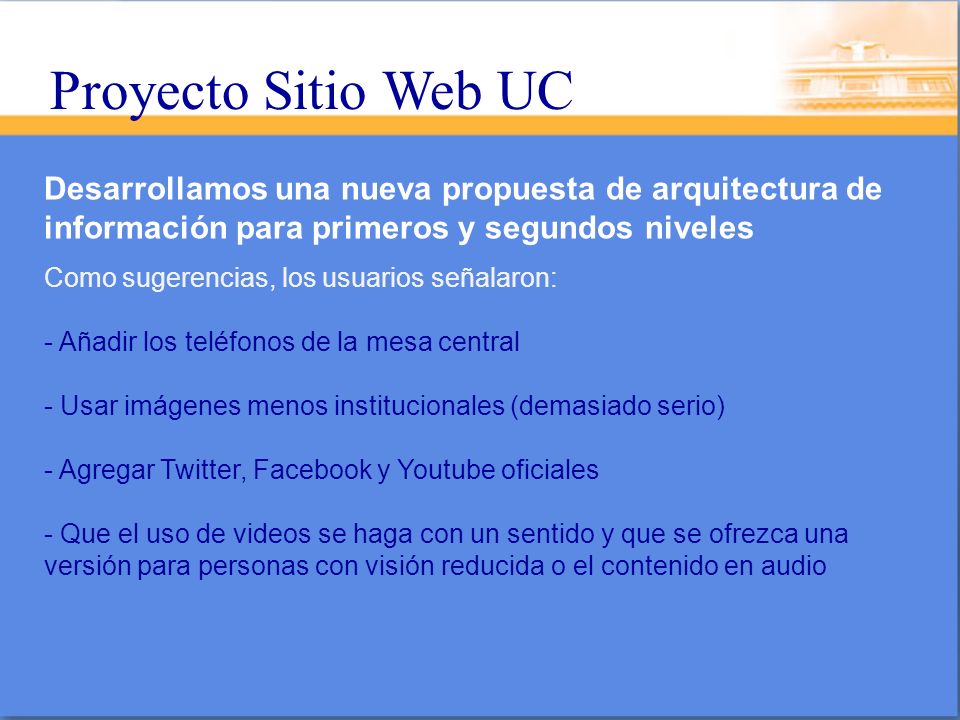 Proyecto Sitio Web UC

Desarrollamos una nueva propuesta de arquitectura de información para primeros y segundos niveles

Como sugerencias, los usuarios señalaron:

- Añadir los teléfonos de la mesa central

- Usar imágenes menos institucionales (demasiado serio)

- Agregar Twitter, Facebook y Youtube oficiales

- Que el uso de videos se haga con un sentido y que se ofrezca una versión para personas con visión reducida o el contenido en audio